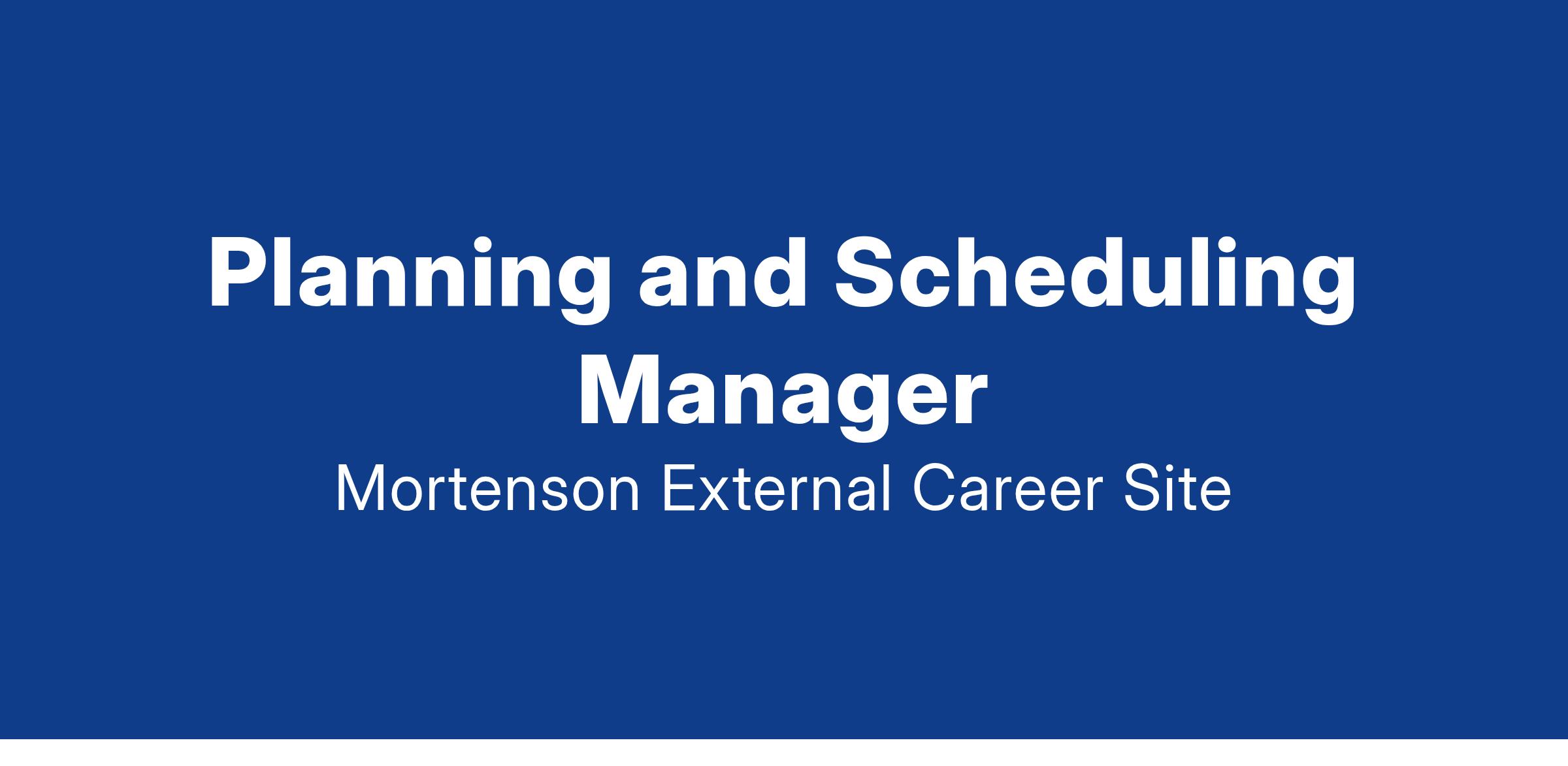 Planning and Scheduling Manager

Mortenson External Career Site